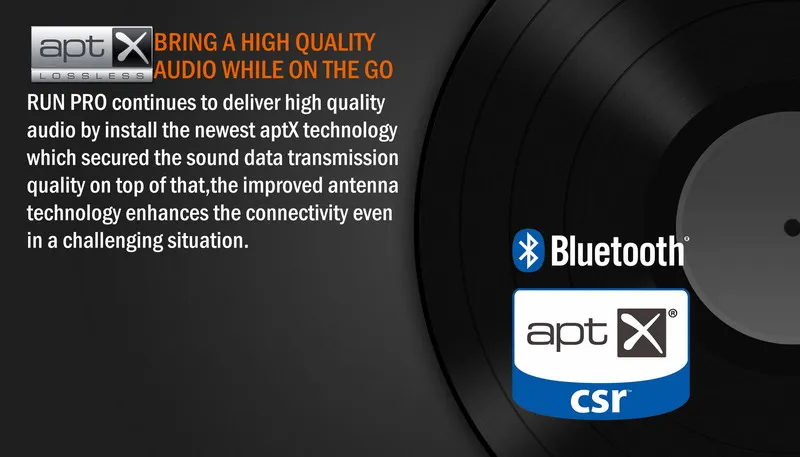 aptX LOSSLESS

BRING A HIGH QUALITY AUDIO WHILE ON THE GO

RUN PRO continues to deliver high quality audio by install the newest aptX technology which secured the sound data transmission quality on top of that,the improved antenna technology enhances the connectivity even in a challenging situation.

Bluetooth®

aptX®

csr™